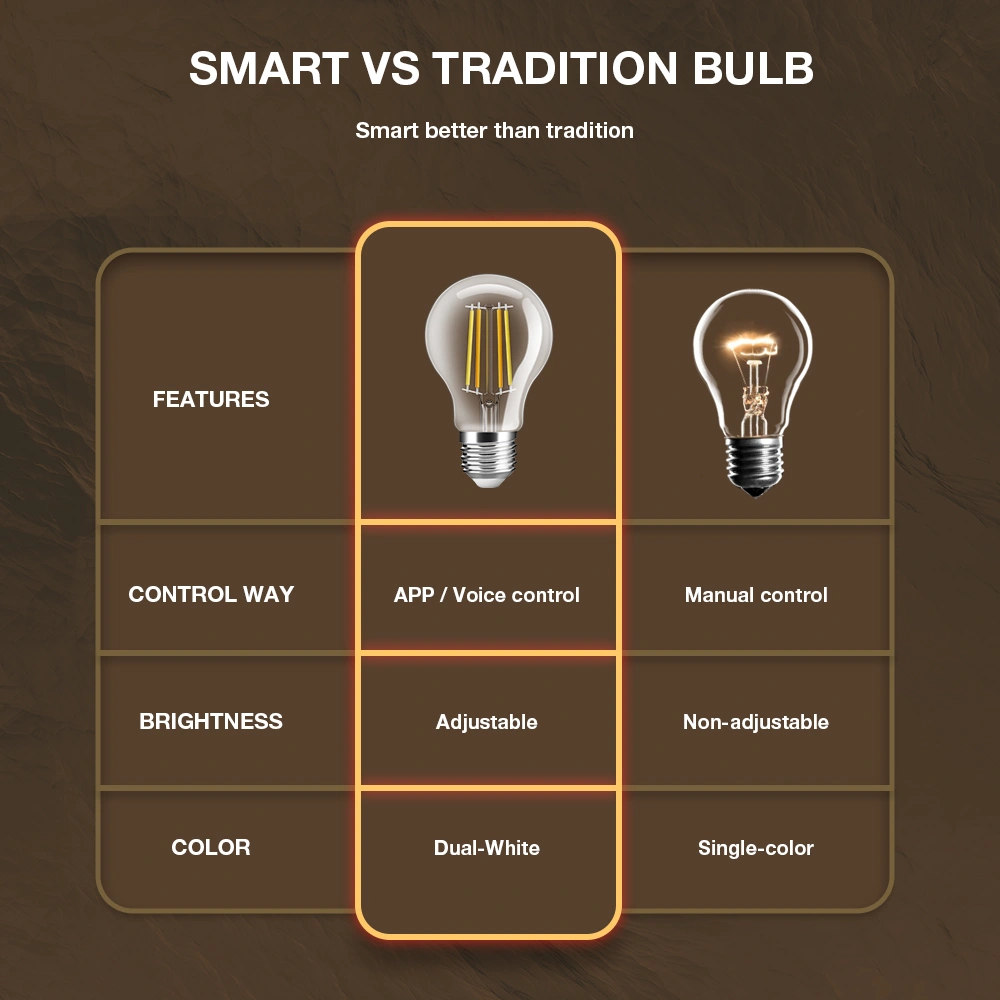 SMART VS TRADITION BULB

Smart better than tradition

| FEATURES | | |
|---|---|---|
| CONTROL WAY | APP / Voice control | Manual control |
| BRIGHTNESS | Adjustable | Non-adjustable |
| COLOR | Dual-White | Single-color |